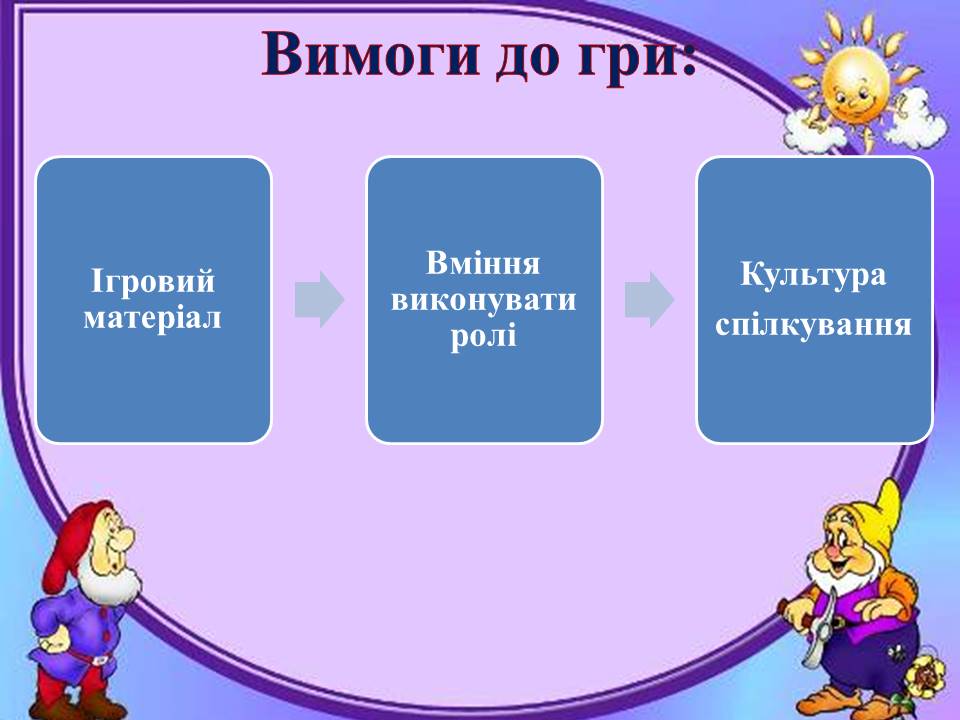 Вимоги до гри:

Ігровий матеріал

Вміння виконувати ролі

Культура спілкування